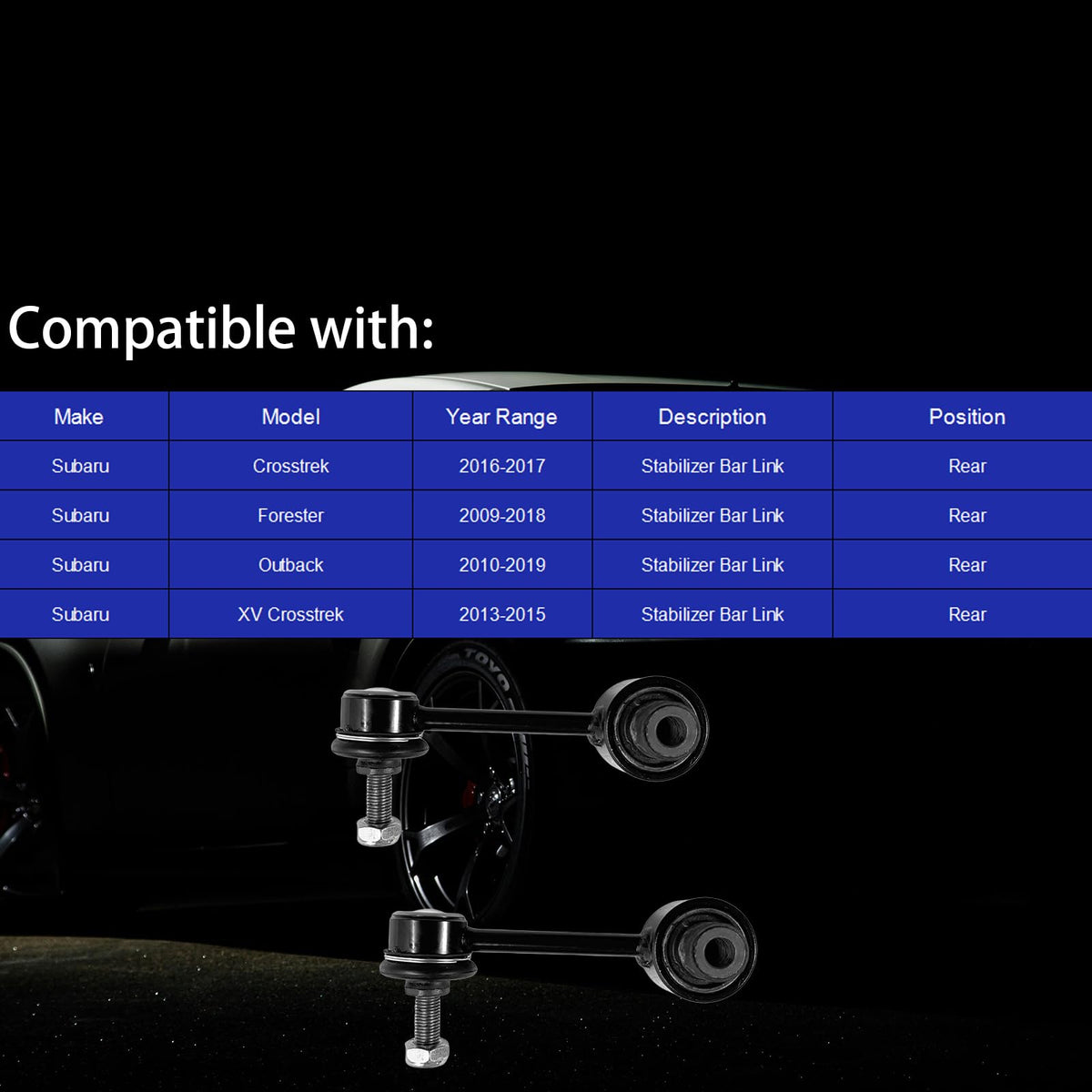 Compatible with:

| Make | Model | Year Range | Description | Position |
|---|---|---|---|---|
| Subaru | Crosstrek | 2016-2017 | Stabilizer Bar Link | Rear |
| Subaru | Forester | 2009-2018 | Stabilizer Bar Link | Rear |
| Subaru | Outback | 2010-2019 | Stabilizer Bar Link | Rear |
| Subaru | XV Crosstrek | 2013-2015 | Stabilizer Bar Link | Rear |

TOYO